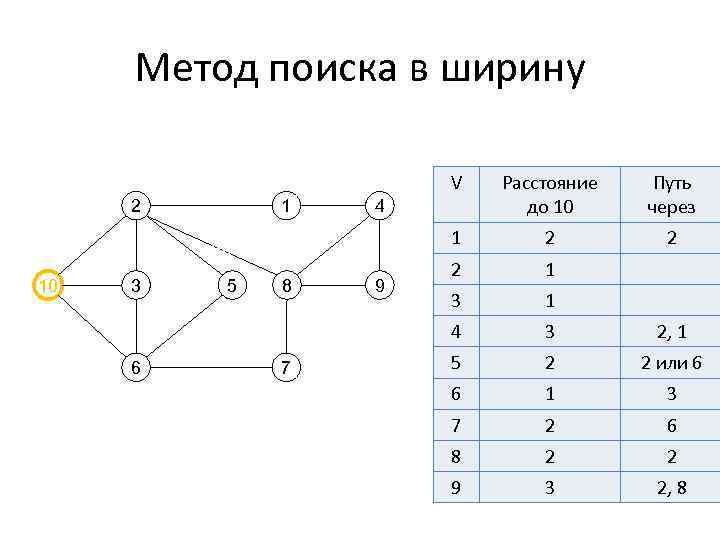 Метод поиска в ширину

2
1
4
10
3
5
8
9
6
7

| V | Расстояние до 10 | Путь через |
|---|---|---|
| 1 | 2 | 2 |
| 2 | 1 | |
| 3 | 1 | |
| 4 | 3 | 2, 1 |
| 5 | 2 | 2 или 6 |
| 6 | 1 | 3 |
| 7 | 2 | 6 |
| 8 | 2 | 2 |
| 9 | 3 | 2, 8 |